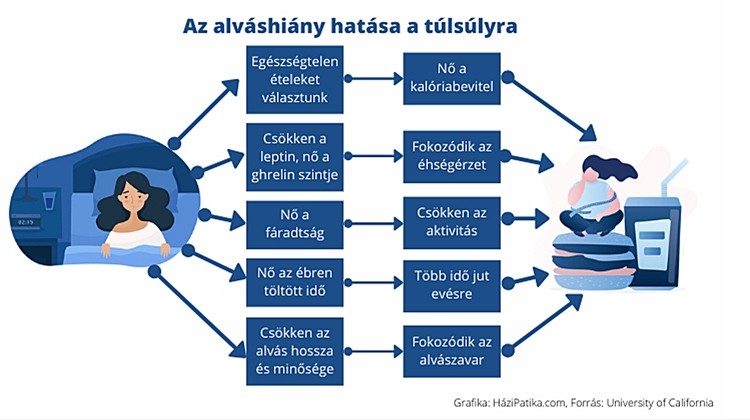 Az alváshiány hatása a túlsúlyra

02:15

Egészségtelen ételeket választunk

Nő a kalóriabevitel

Csökken a leptin, nő a ghrelin szintje

Fokozódik az éhségérzet

Nő a fáradtság

Csökken az aktivitás

Nő az ébren töltött idő

Több idő jut evésre

Csökken az alvás hossza és minősége

Fokozódik az alvászavar

Grafika: HáziPatika.com, Forrás: University of California